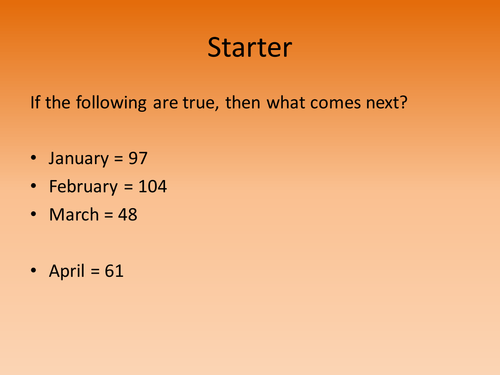 Starter

If the following are true, then what comes next?

• January = 97
• February = 104
• March = 48

• April = 61